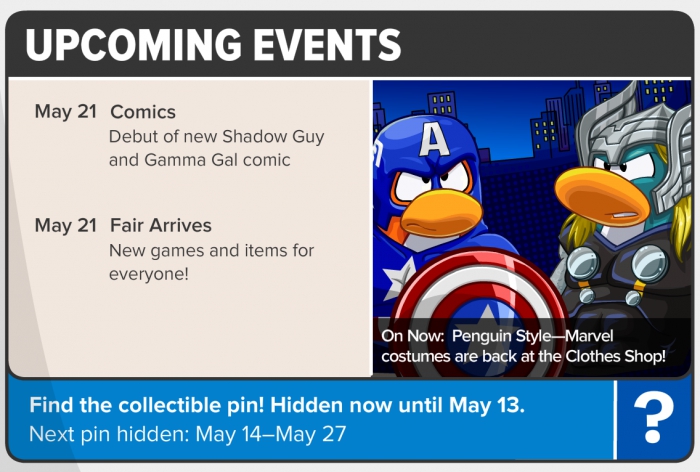 UPCOMING EVENTS

May 21 Comics
Debut of new Shadow Guy and Gamma Gal comic

May 21 Fair Arrives
New games and items for everyone!

A

On Now: Penguin Style—Marvel costumes are back at the Clothes Shop!

Find the collectible pin! Hidden now until May 13.
Next pin hidden: May 14–May 27

?